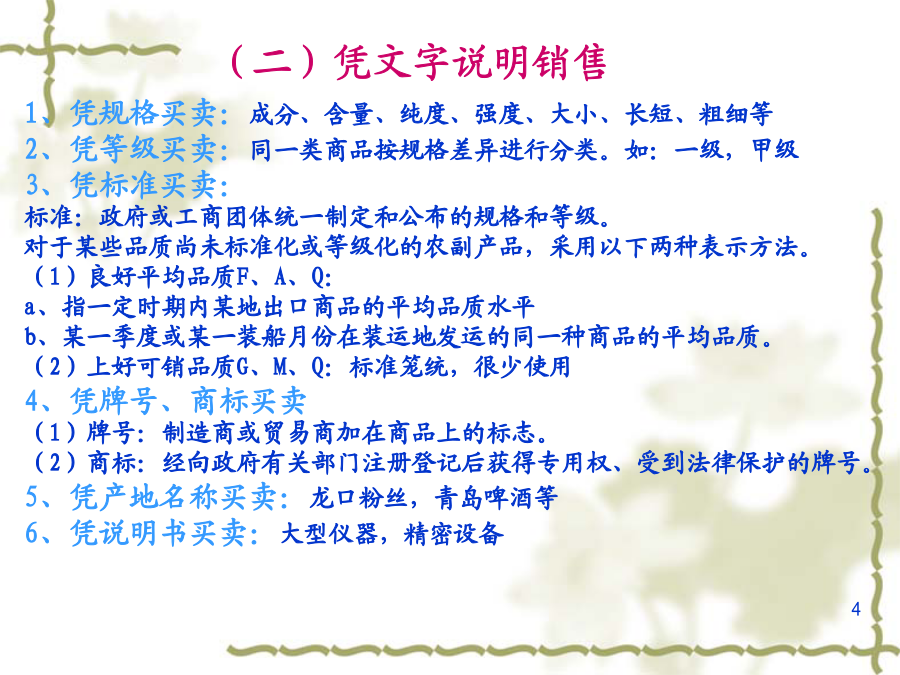 （二）凭文字说明销售

1、凭规格买卖：成分、含量、纯度、强度、大小、长短、粗细等

2、凭等级买卖：同一类商品按规格差异进行分类。如：一级，甲级

3、凭标准买卖：

标准：政府或工商团体统一制定和公布的规格和等级。

对于某些品质尚未标准化或等级化的农副产品，采用以下两种表示方法。

（1）良好平均品质F、A、Q:

a、指一定时期内某地出口商品的平均品质水平

b、某一季度或某一装船月份在装运地发运的同一种商品的平均品质。

（2）上好可销品质G、M、Q：标准笼统，很少使用

4、凭牌号、商标买卖

（1）牌号：制造商或贸易商加在商品上的标志。

（2）商标：经向政府有关部门注册登记后获得专用权、受到法律保护的牌号。

5、凭产地名称买卖：龙口粉丝，青岛啤酒等

6、凭说明书买卖：大型仪器，精密设备

4